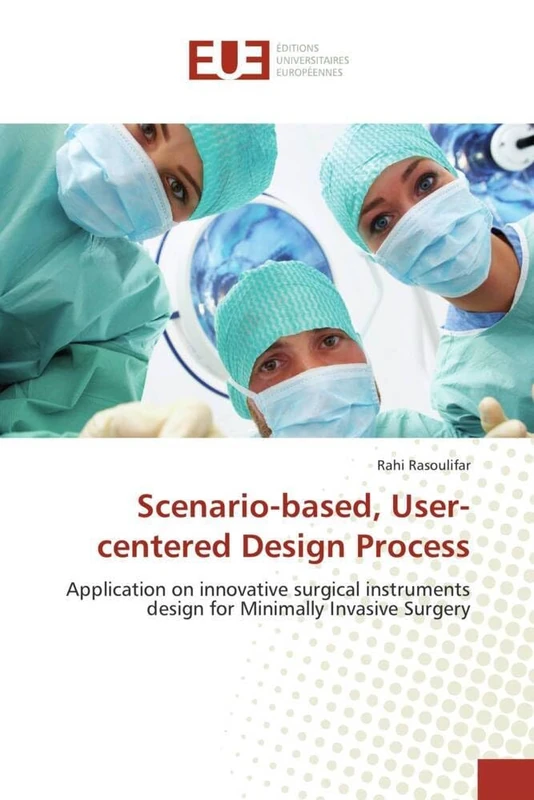 EUE ÉDITIONS UNIVERSITAIRES EUROPÉENNES

Rahi Rasoulifar

Scenario-based, User-centered Design Process

Application on innovative surgical instruments design for Minimally Invasive Surgery